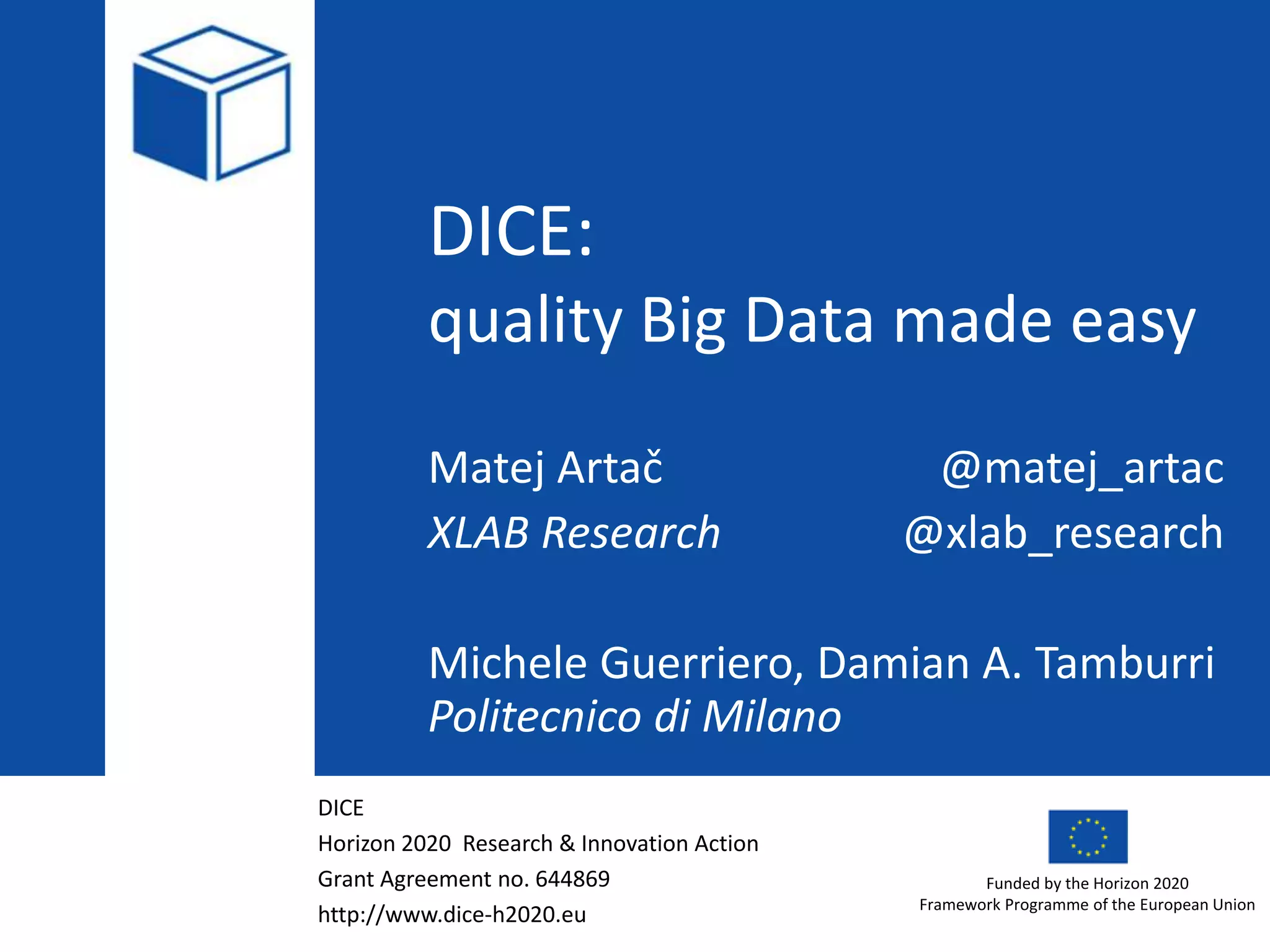 DICE:
quality Big Data made easy

Matej Artač @matej_artac
XLAB Research @xlab_research

Michele Guerriero, Damian A. Tamburri
Politecnico di Milano

DICE
Horizon 2020 Research & Innovation Action
Grant Agreement no. 644869
http://www.dice-h2020.eu

Funded by the Horizon 2020
Framework Programme of the European Union